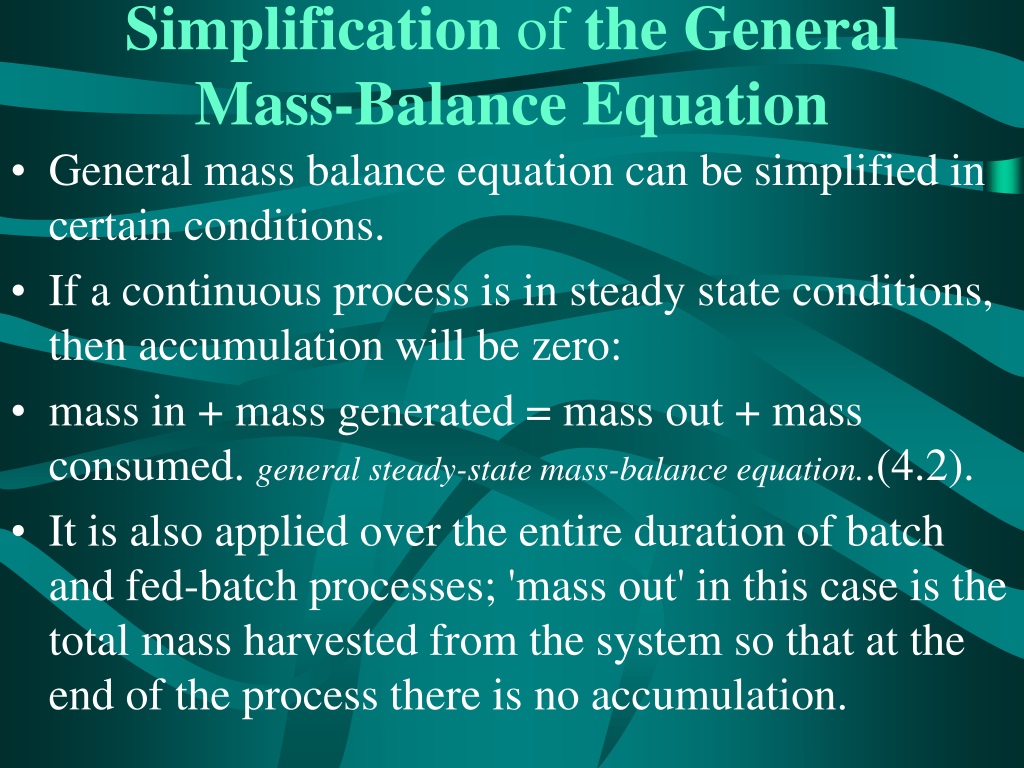 Simplification of the General Mass-Balance Equation

• General mass balance equation can be simplified in certain conditions.

• If a continuous process is in steady state conditions, then accumulation will be zero:

• mass in + mass generated = mass out + mass consumed. general steady-state mass-balance equation..(4.2).

• It is also applied over the entire duration of batch and fed-batch processes; 'mass out' in this case is the total mass harvested from the system so that at the end of the process there is no accumulation.